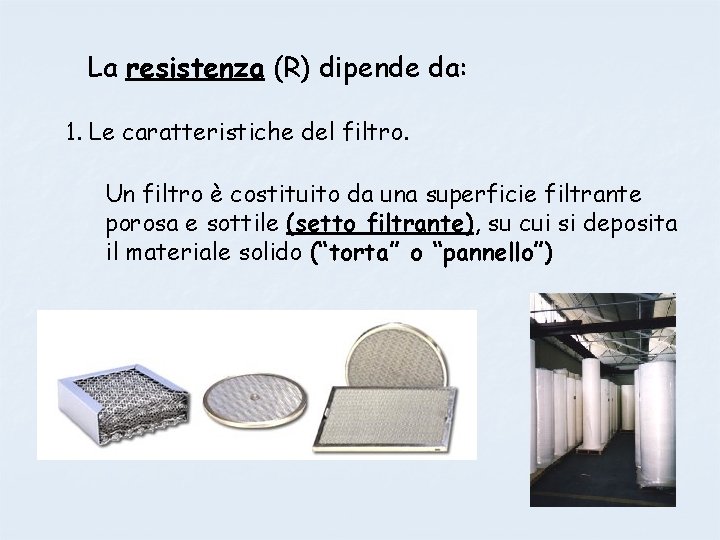 La resistenza (R) dipende da:

1. Le caratteristiche del filtro.

Un filtro è costituito da una superficie filtrante porosa e sottile (setto filtrante), su cui si deposita il materiale solido ("torta" o "pannello")